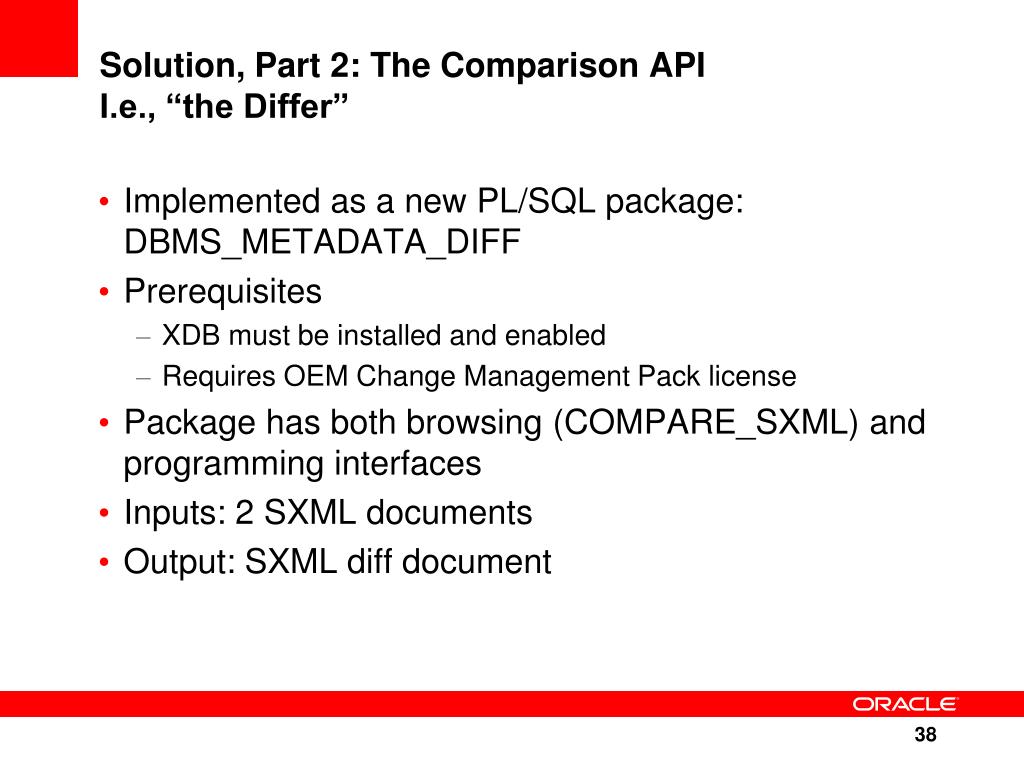 Solution, Part 2: The Comparison API
I.e., “the Differ”

• Implemented as a new PL/SQL package: DBMS_METADATA_DIFF
• Prerequisites
– XDB must be installed and enabled
– Requires OEM Change Management Pack license
• Package has both browsing (COMPARE_SXML) and programming interfaces
• Inputs: 2 SXML documents
• Output: SXML diff document

ORACLE

38